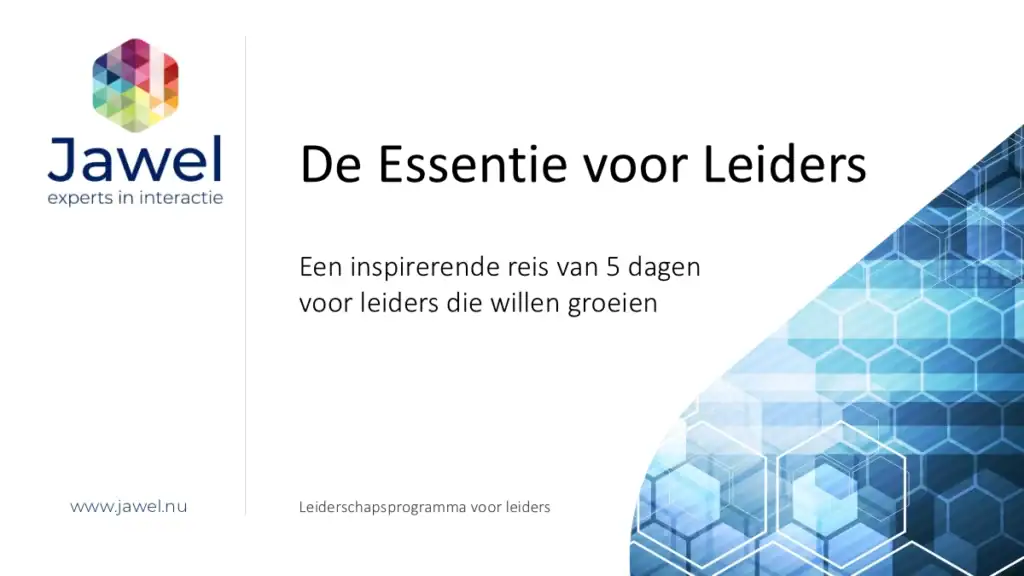 Jawel
experts in interactie

De Essentie voor Leiders

Een inspirerende reis van 5 dagen voor leiders die willen groeien

www.jawel.nu

Leiderschapsprogramma voor leiders